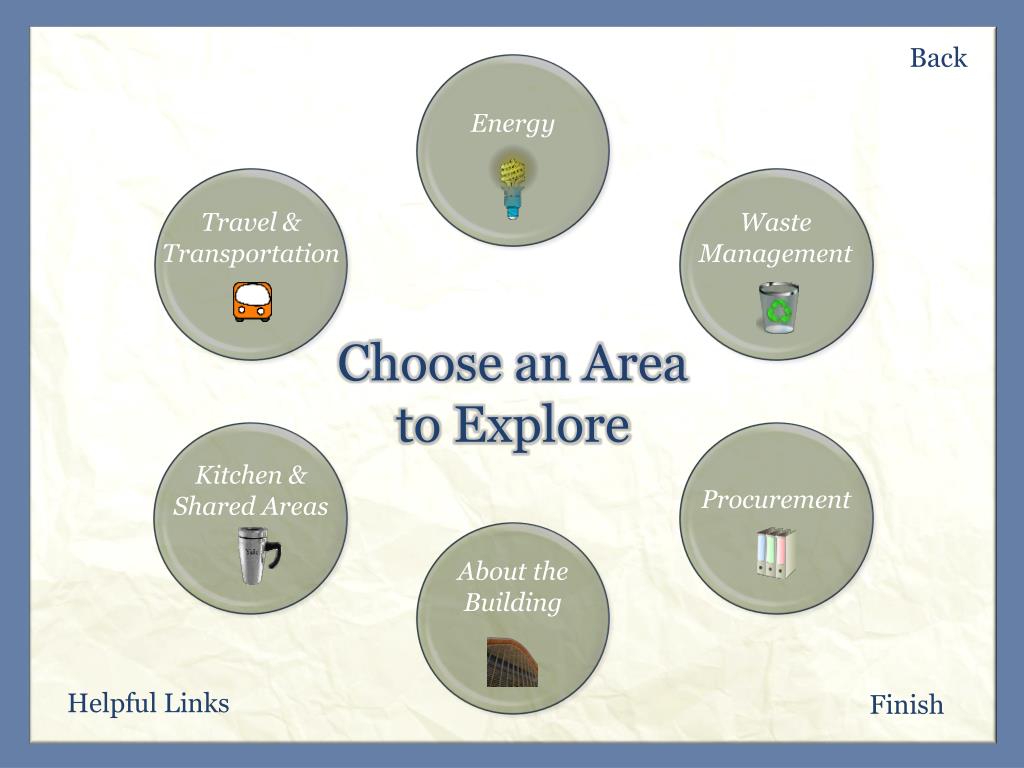 Back

Energy

Travel & Transportation

Waste Management

Choose an Area to Explore

Kitchen & Shared Areas

Procurement

About the Building

Helpful Links

Finish